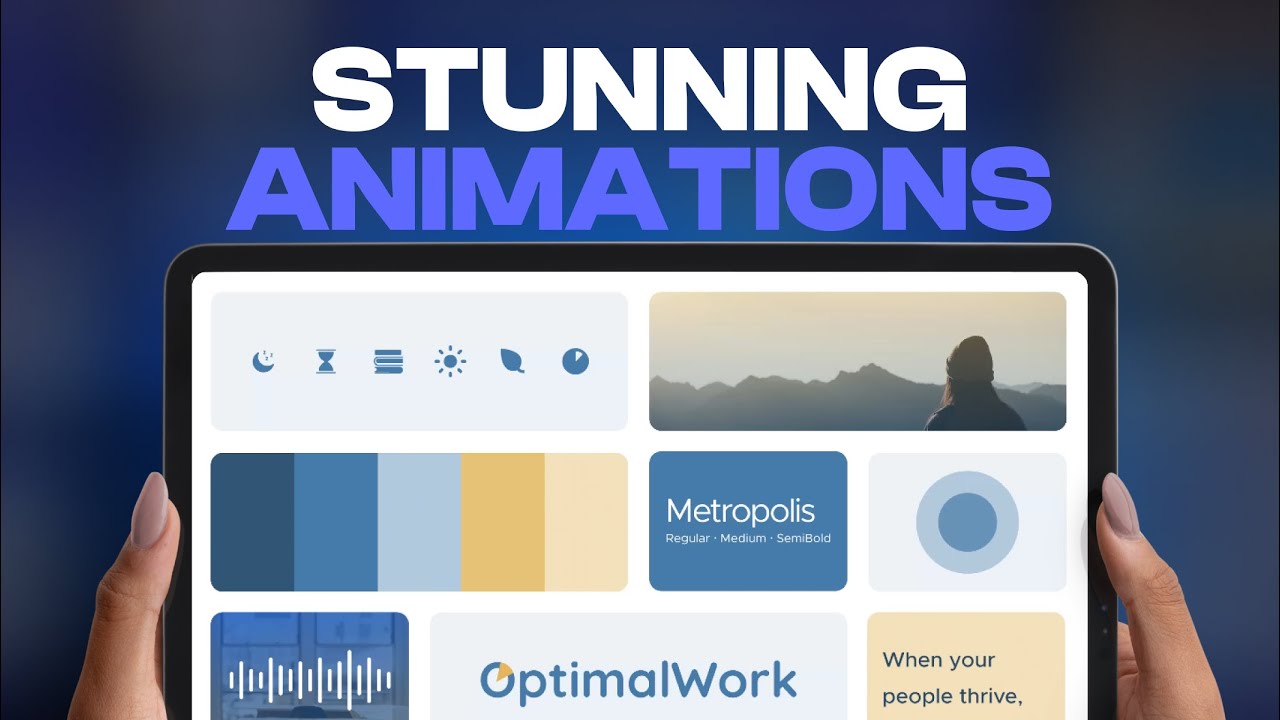 STUNNING
ANIMATIONS

Metropolis
Regular · Medium · SemiBold

OptimalWork

When your people thrive,